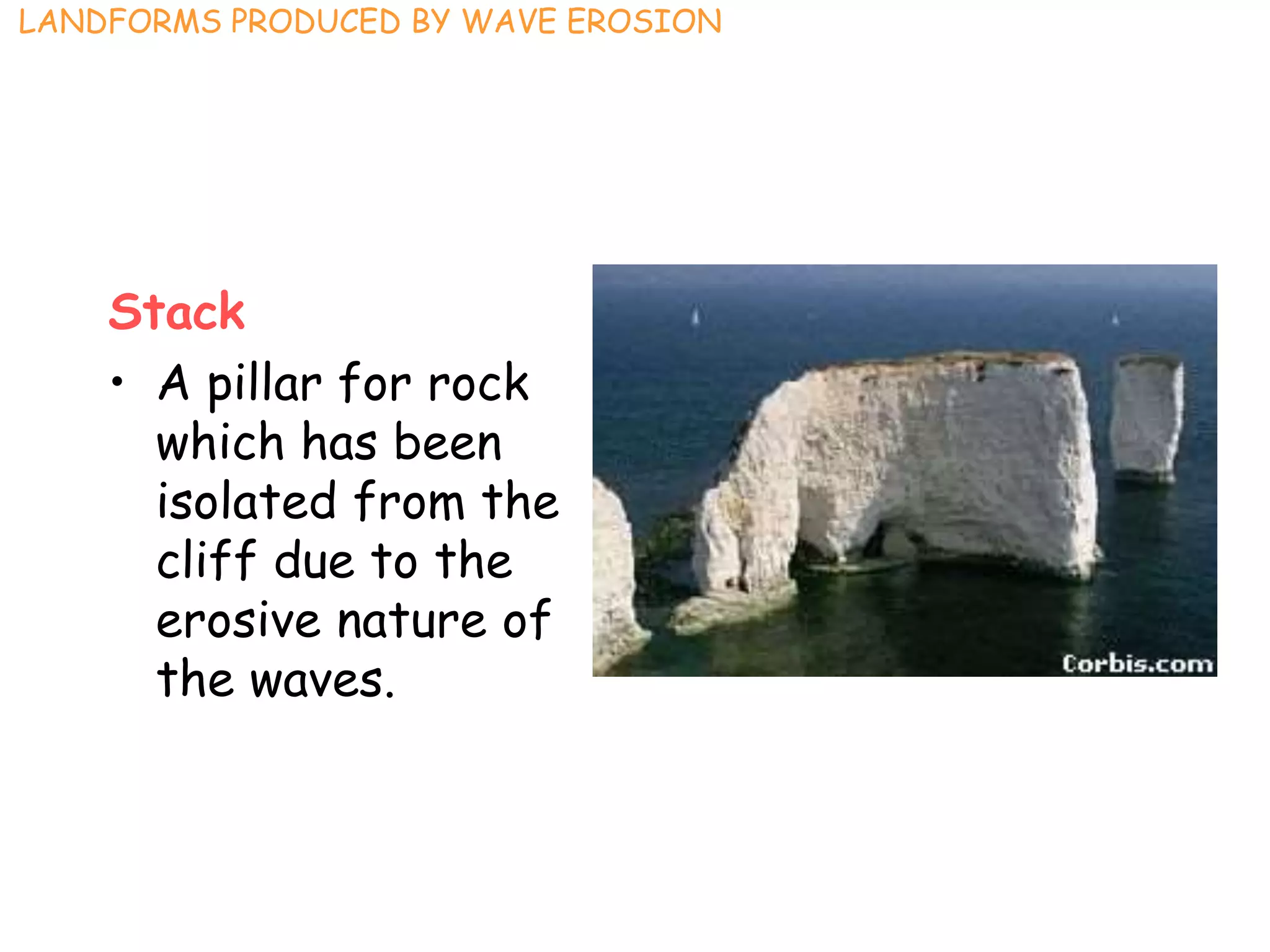 LANDFORMS PRODUCED BY WAVE EROSION

Stack

• A pillar for rock which has been isolated from the cliff due to the erosive nature of the waves.

Corbis.com